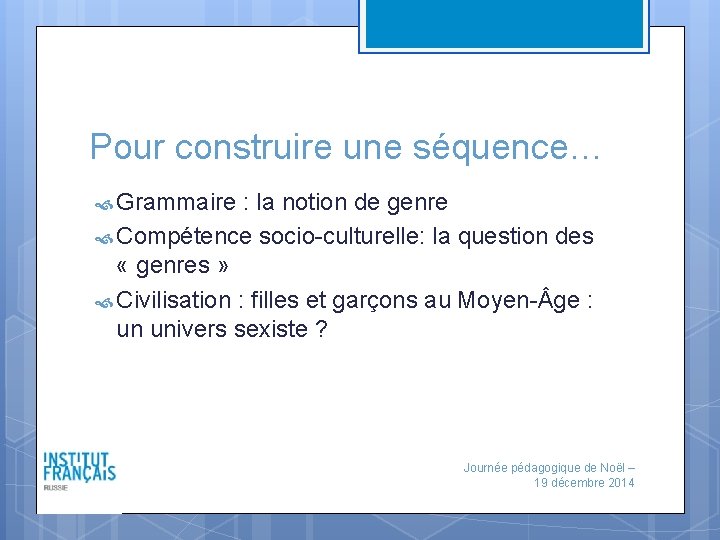 Pour construire une séquence…

Grammaire : la notion de genre

Compétence socio-culturelle: la question des « genres »

Civilisation : filles et garçons au Moyen-Âge : un univers sexiste ?

INSTITUT FRANÇAIS RUSSIE

Journée pédagogique de Noël – 19 décembre 2014